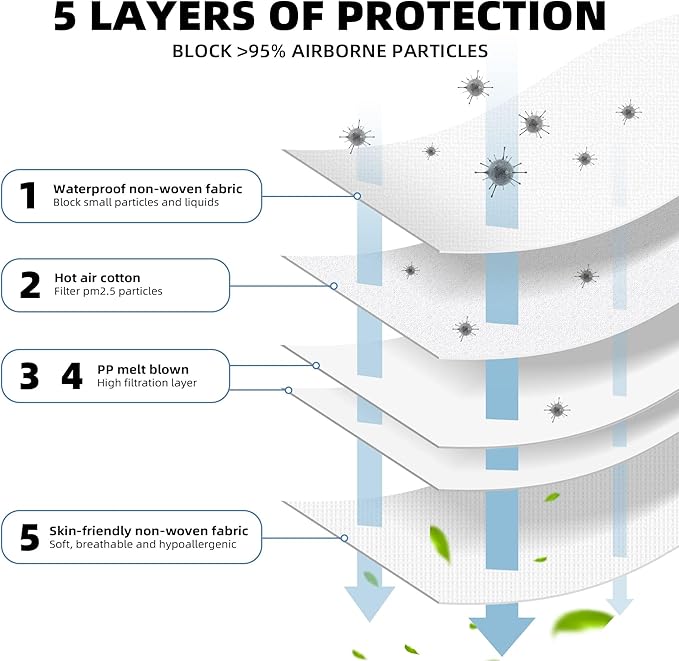 5 LAYERS OF PROTECTION

BLOCK >95% AIRBORNE PARTICLES

1 Waterproof non-woven fabric
Block small particles and liquids

2 Hot air cotton
Filter pm2.5 particles

3 4 PP melt blown
High filtration layer

5 Skin-friendly non-woven fabric
Soft, breathable and hypoallergenic